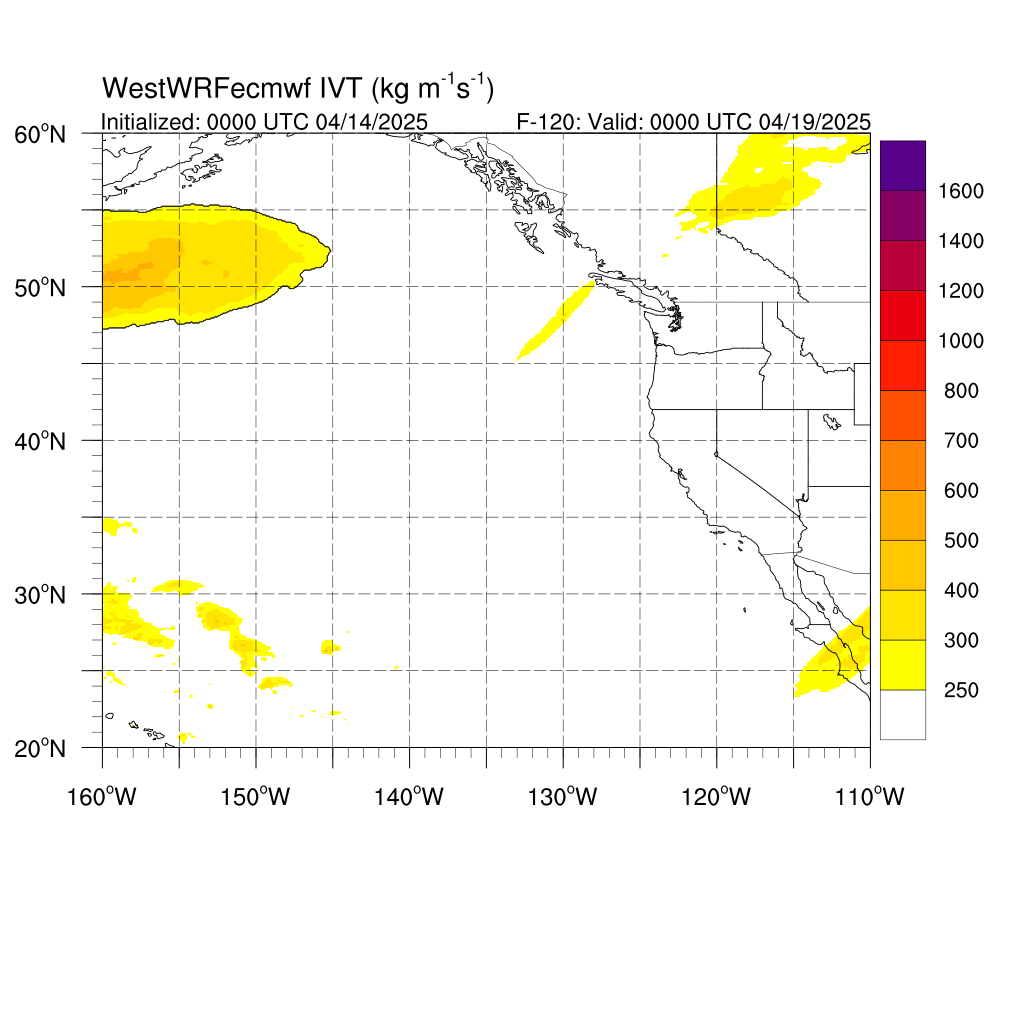 WestWRFecmwf IVT (kg $m^{-1}s^{-1}$)

Initialized: 0000 UTC 04/14/2025

F-120: Valid: 0000 UTC 04/19/2025

60°N
50°N
40°N
30°N
20°N

160°W 150°W 140°W 130°W 120°W 110°W

1600
1400
1200
1000
800
700
600
500
400
300
250